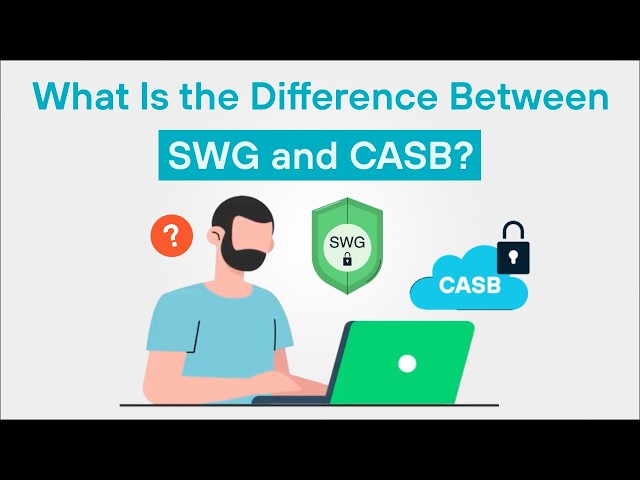 What Is the Difference Between SWG and CASB?

?

SWG

CASB